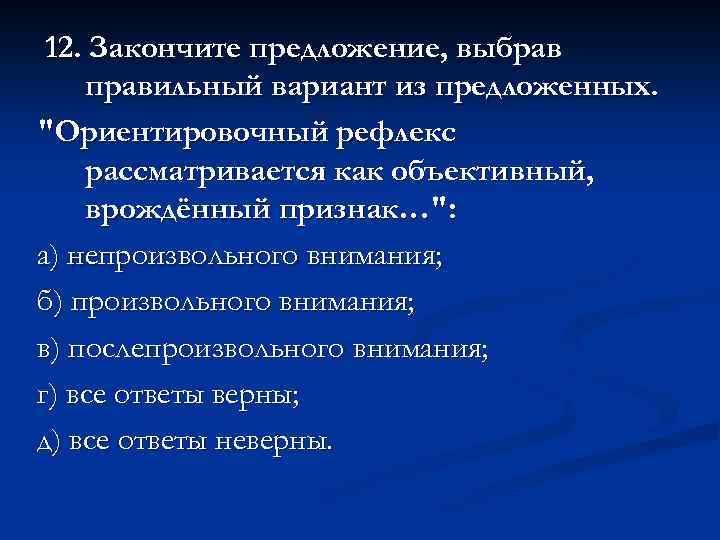 12. Закончите предложение, выбрав правильный вариант из предложенных.

"Ориентировочный рефлекс рассматривается как объективный, врождённый признак…":

а) непроизвольного внимания;

б) произвольного внимания;

в) послепроизвольного внимания;

г) все ответы верны;

д) все ответы неверны.